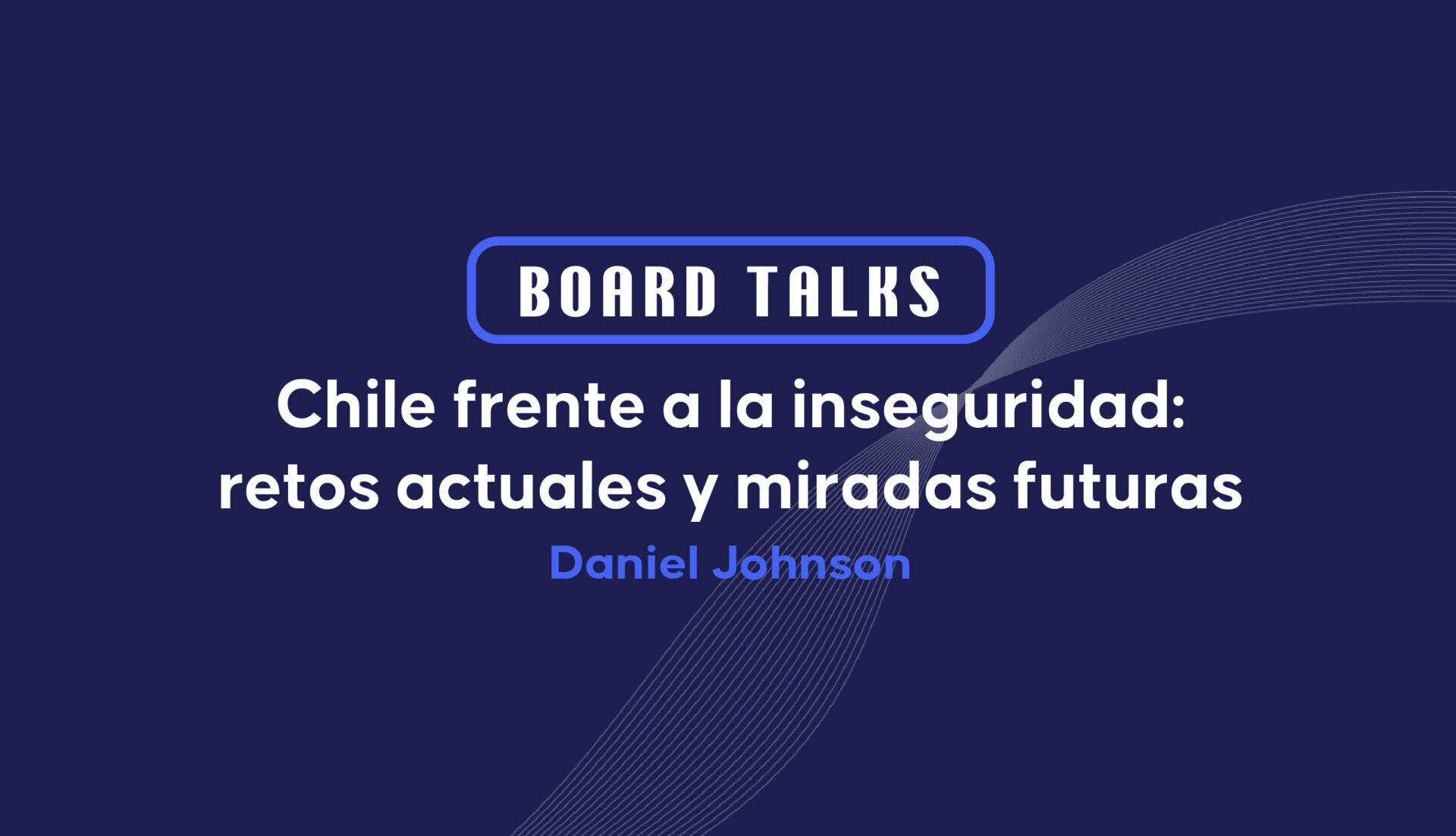 BOARD TALKS

Chile frente a la inseguridad: retos actuales y miradas futuras

Daniel Johnson